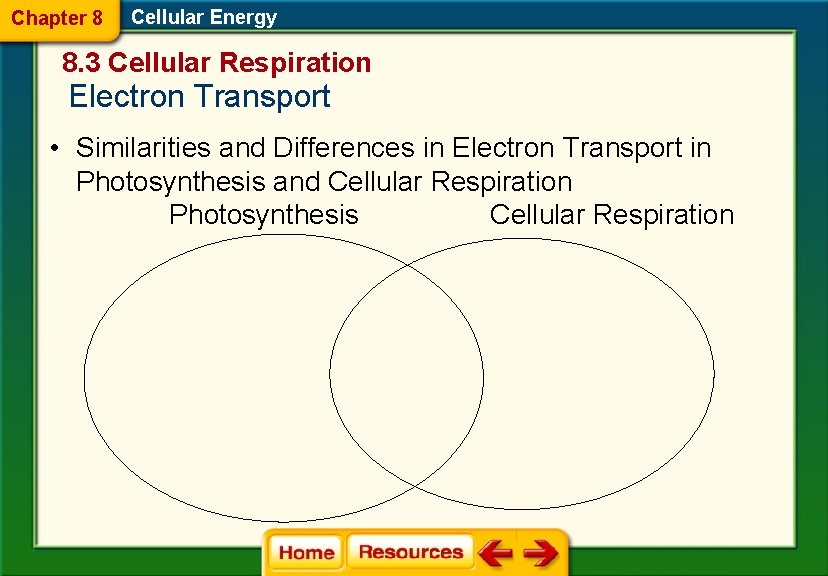 Chapter 8 Cellular Energy

8.3 Cellular Respiration

Electron Transport

• Similarities and Differences in Electron Transport in Photosynthesis and Cellular Respiration

Photosynthesis

Cellular Respiration

Home Resources